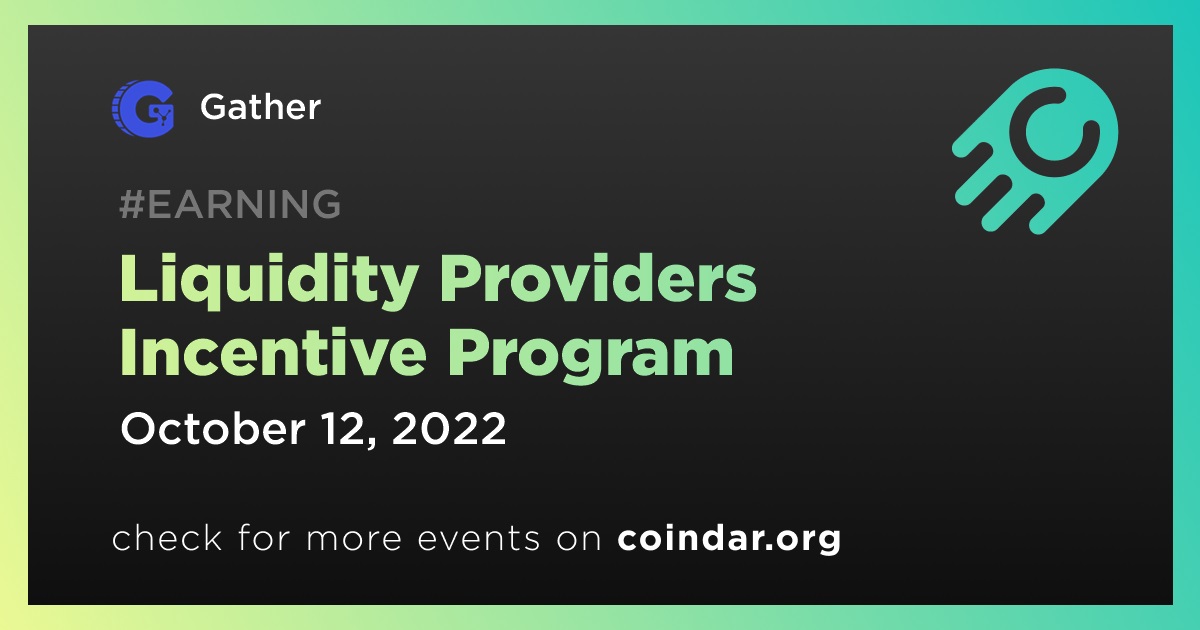 Gather

#EARNING

Liquidity Providers Incentive Program

October 12, 2022

check for more events on coindar.org